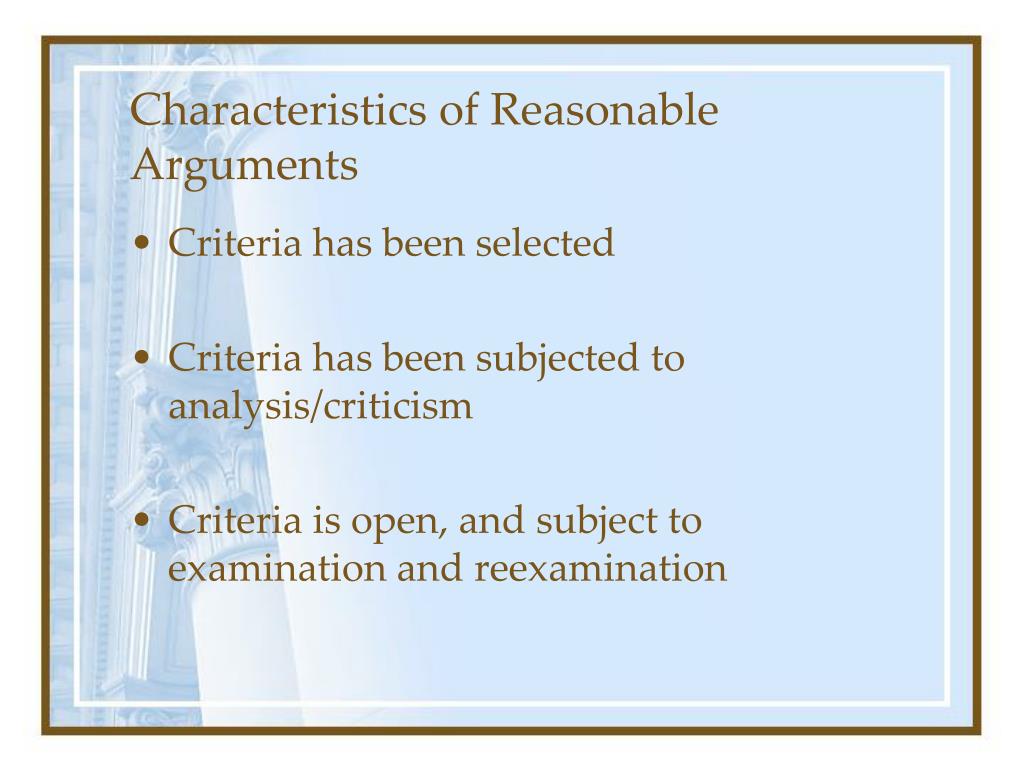 Characteristics of Reasonable Arguments

• Criteria has been selected

• Criteria has been subjected to analysis/criticism

• Criteria is open, and subject to examination and reexamination